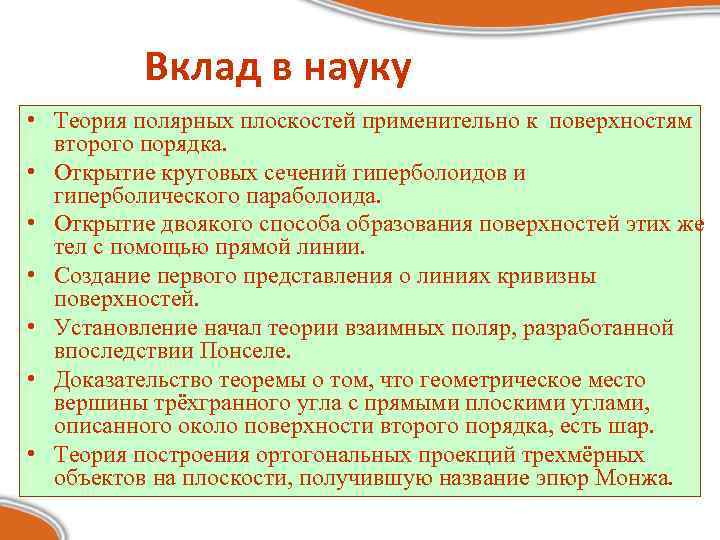 Вклад в науку

• Теория полярных плоскостей применительно к поверхностям второго порядка.
• Открытие круговых сечений гиперболоидов и гиперболического параболоида.
• Открытие двоякого способа образования поверхностей этих же тел с помощью прямой линии.
• Создание первого представления о линиях кривизны поверхностей.
• Установление начал теории взаимных поляр, разработанной впоследствии Понселе.
• Доказательство теоремы о том, что геометрическое место вершины трёхгранного угла с прямыми плоскими углами, описанного около поверхности второго порядка, есть шар.
• Теория построения ортогональных проекций трехмёрных объектов на плоскости, получившую название эпюр Монжа.